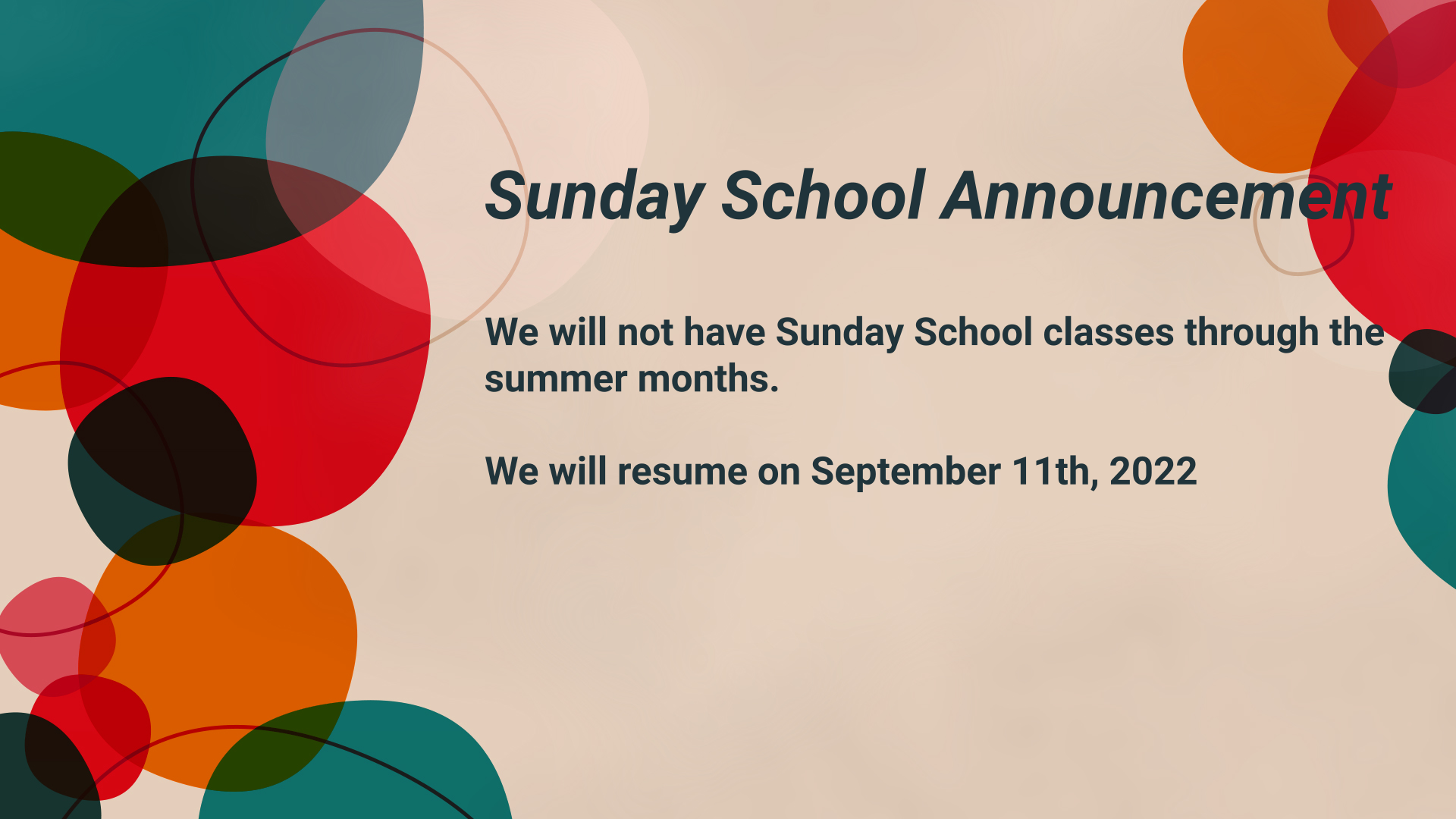 Sunday School Announcement

We will not have Sunday School classes through the summer months.

We will resume on September 11th, 2022